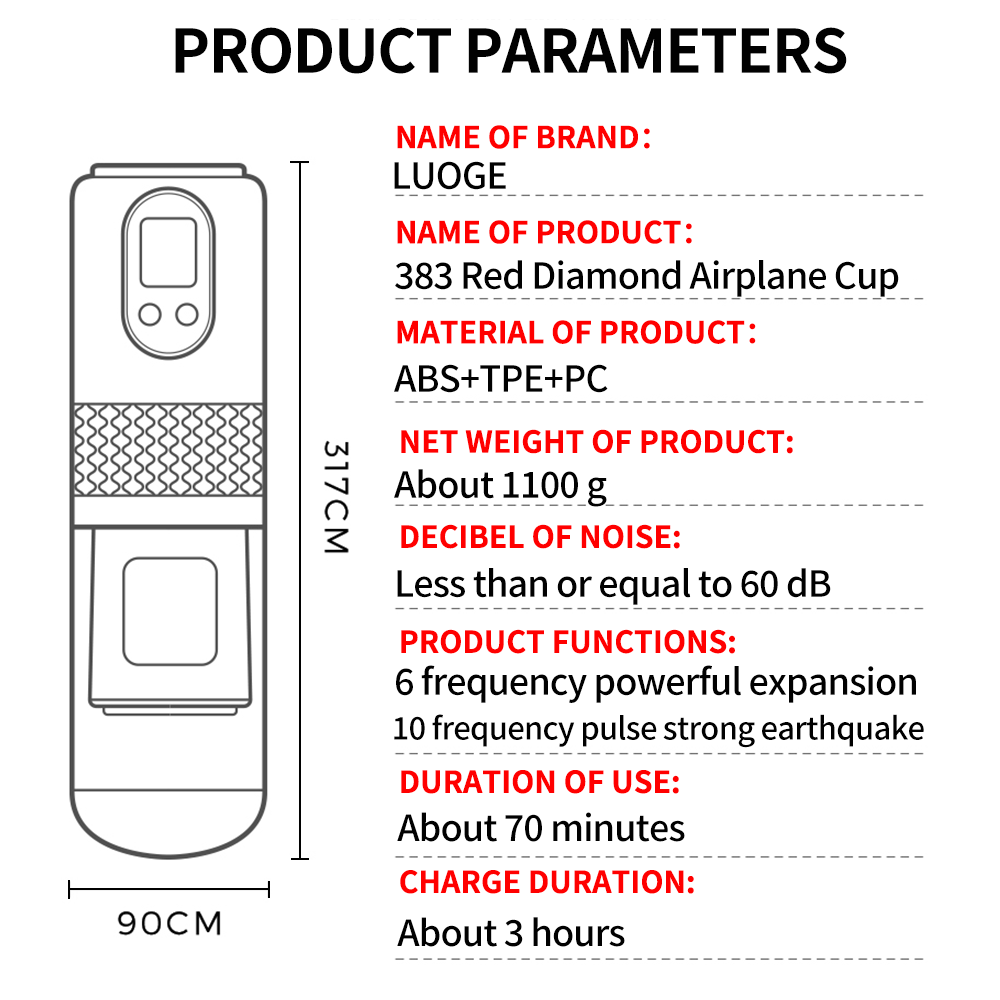 PRODUCT PARAMETERS

317CM

90CM

NAME OF BRAND：
LUOGE

NAME OF PRODUCT：
383 Red Diamond Airplane Cup

MATERIAL OF PRODUCT：
ABS+TPE+PC

NET WEIGHT OF PRODUCT:
About 1100 g

DECIBEL OF NOISE:
Less than or equal to 60 dB

PRODUCT FUNCTIONS:
6 frequency powerful expansion
10 frequency pulse strong earthquake

DURATION OF USE:
About 70 minutes

CHARGE DURATION:
About 3 hours